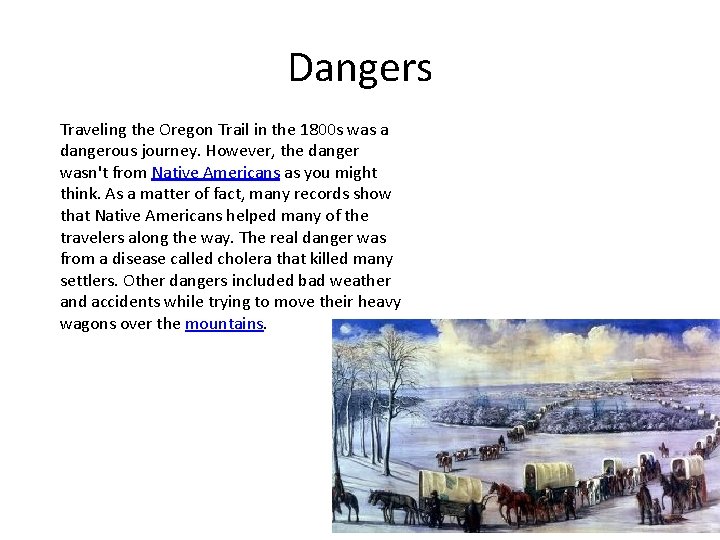 Dangers

Traveling the Oregon Trail in the 1800s was a dangerous journey. However, the danger wasn't from Native Americans as you might think. As a matter of fact, many records show that Native Americans helped many of the travelers along the way. The real danger was from a disease called cholera that killed many settlers. Other dangers included bad weather and accidents while trying to move their heavy wagons over the mountains.